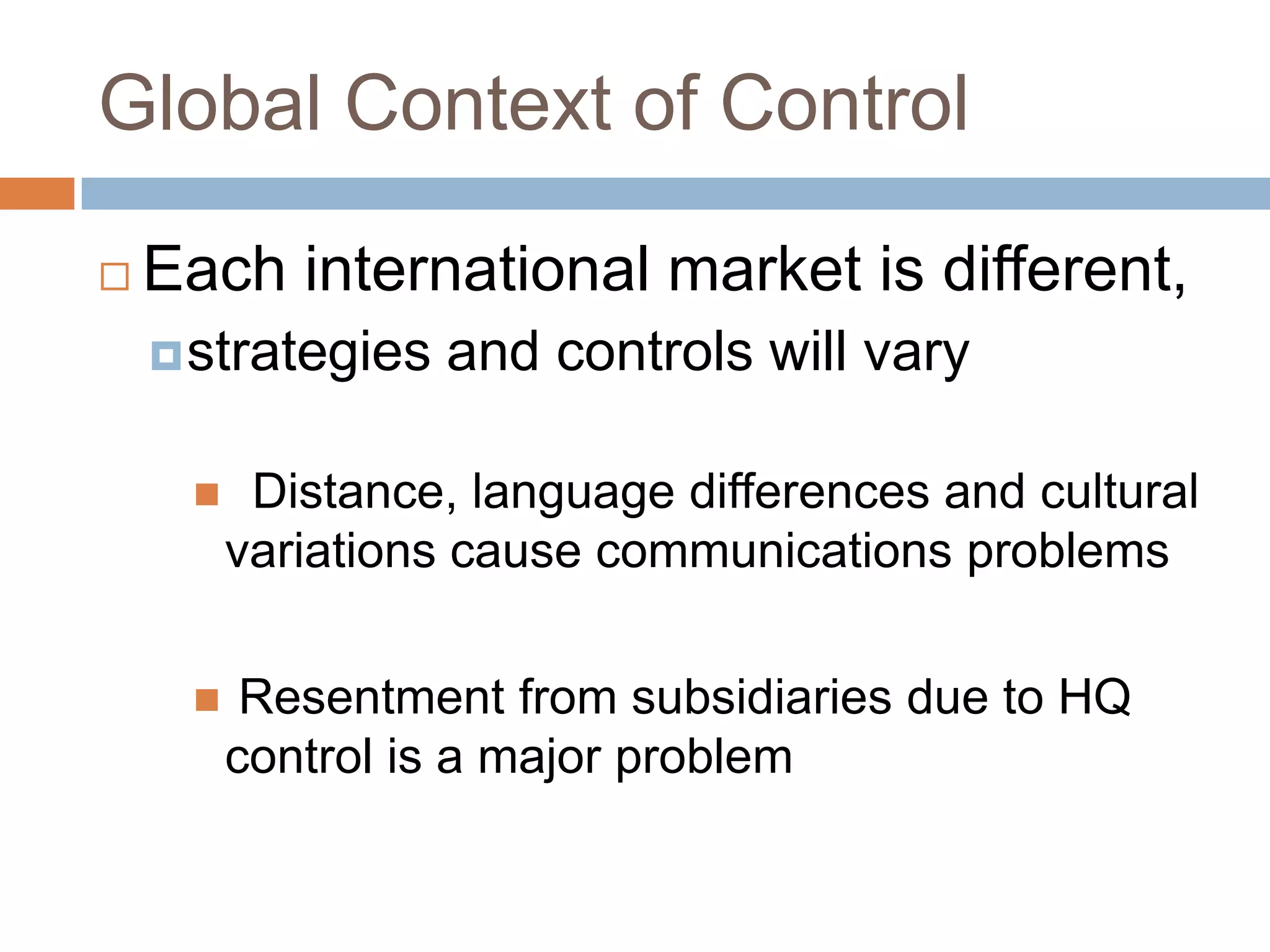 Global Context of Control

Each international market is different,

strategies and controls will vary

Distance, language differences and cultural variations cause communications problems

Resentment from subsidiaries due to HQ control is a major problem